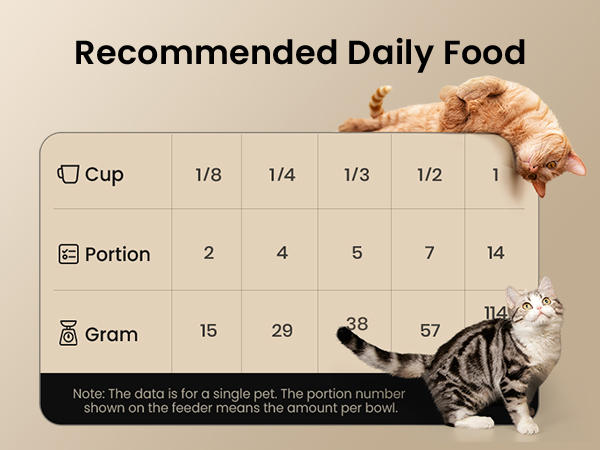 Recommended Daily Food

| Cup | 1/8 | 1/4 | 1/3 | 1/2 | 1 |
|---|---|---|---|---|---|
| Portion | 2 | 4 | 5 | 7 | 14 |
| Gram | 15 | 29 | 38 | 57 | 114 |

Note: The data is for a single pet. The portion number shown on the feeder means the amount per bowl.